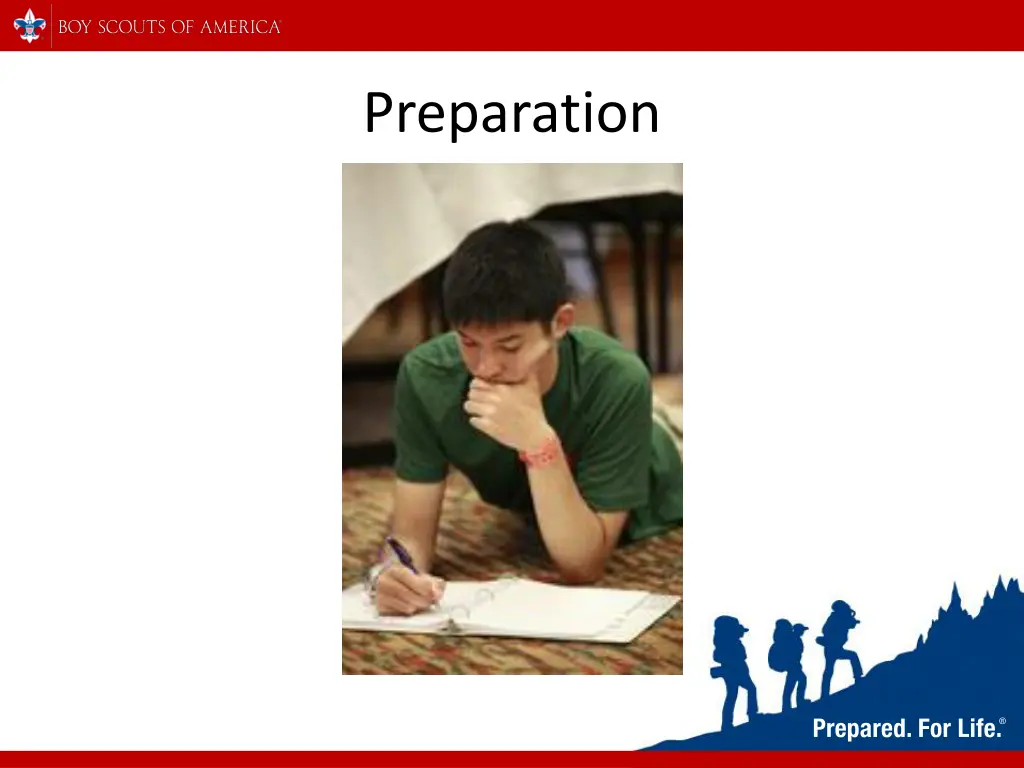 BOY SCOUTS OF AMERICA

Preparation

Prepared. For Life.®